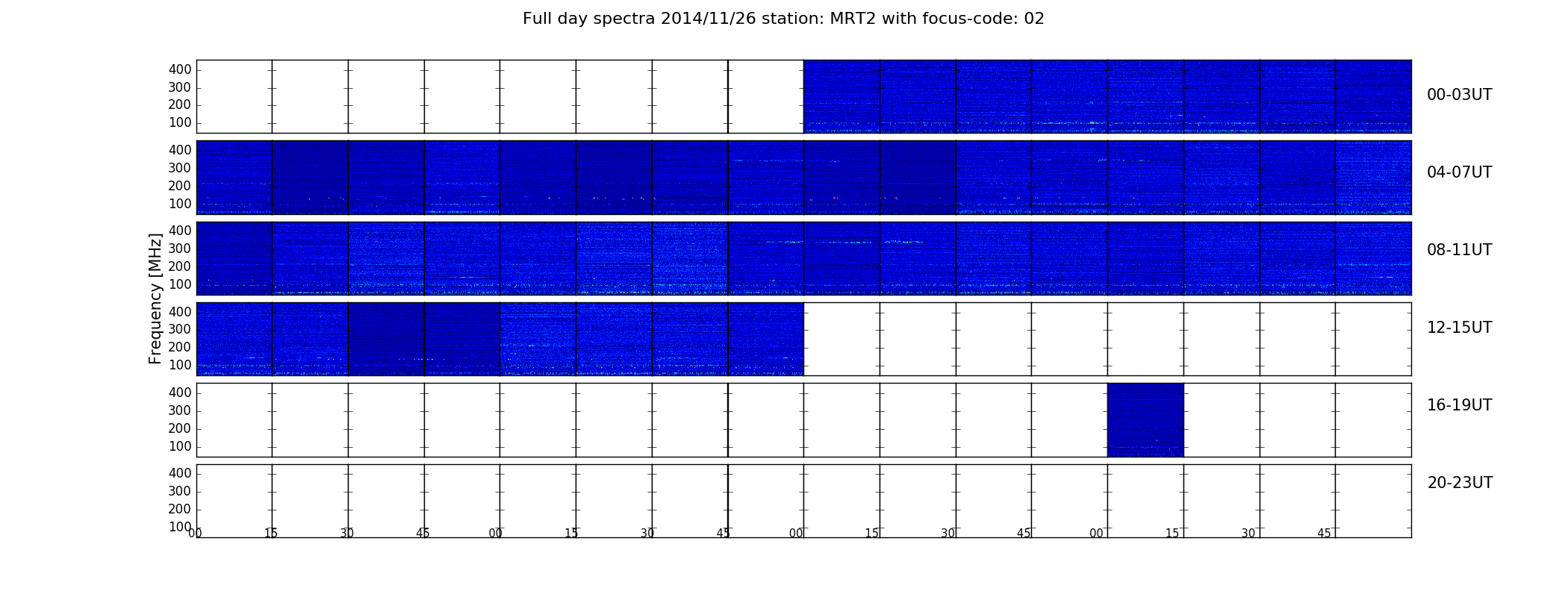 Full day spectra 2014/11/26 station: MRT2 with focus-code: 02

Frequency [MHz]

400
300
200
100
00-03UT

400
300
200
100
04-07UT

400
300
200
100
08-11UT

400
300
200
100
12-15UT

400
300
200
100
16-19UT

400
300
200
100
20-23UT

00 15 30 45 00 15 30 45 00 15 30 45 00 15 30 45